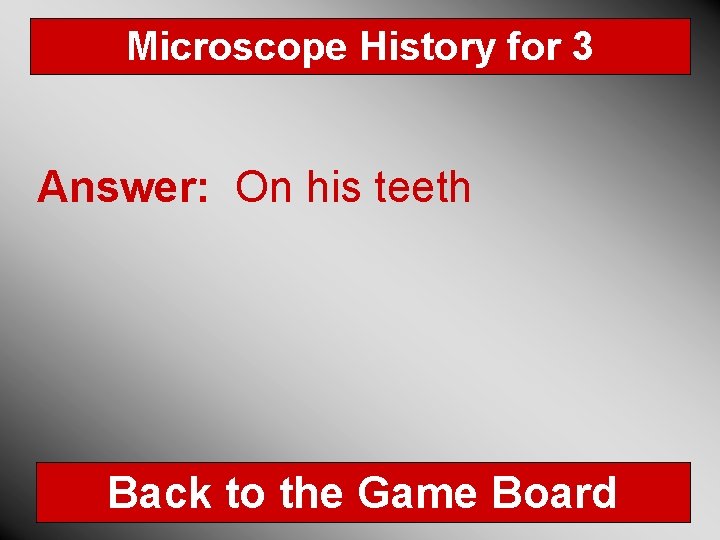 Microscope History for 3

Answer: On his teeth

Back to the Game Board